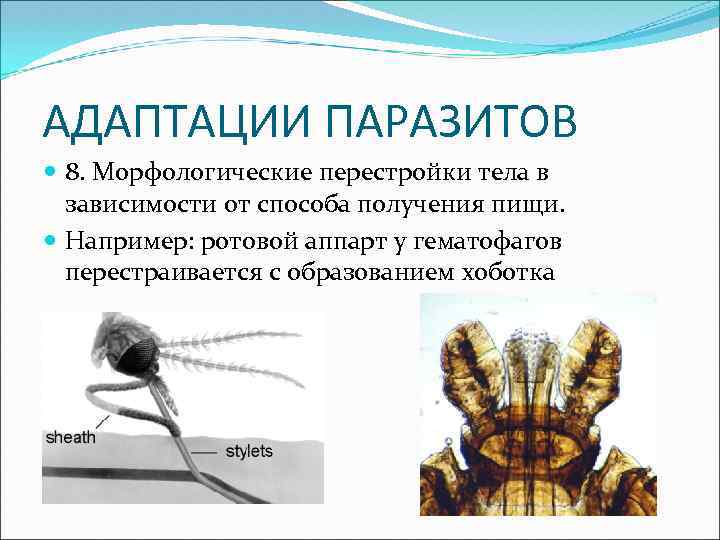 АДАПТАЦИИ ПАРАЗИТОВ

8. Морфологические перестройки тела в зависимости от способа получения пищи.

Например: ротовой аппарт у гематофагов перестраивается с образованием хоботка

sheath

stylets